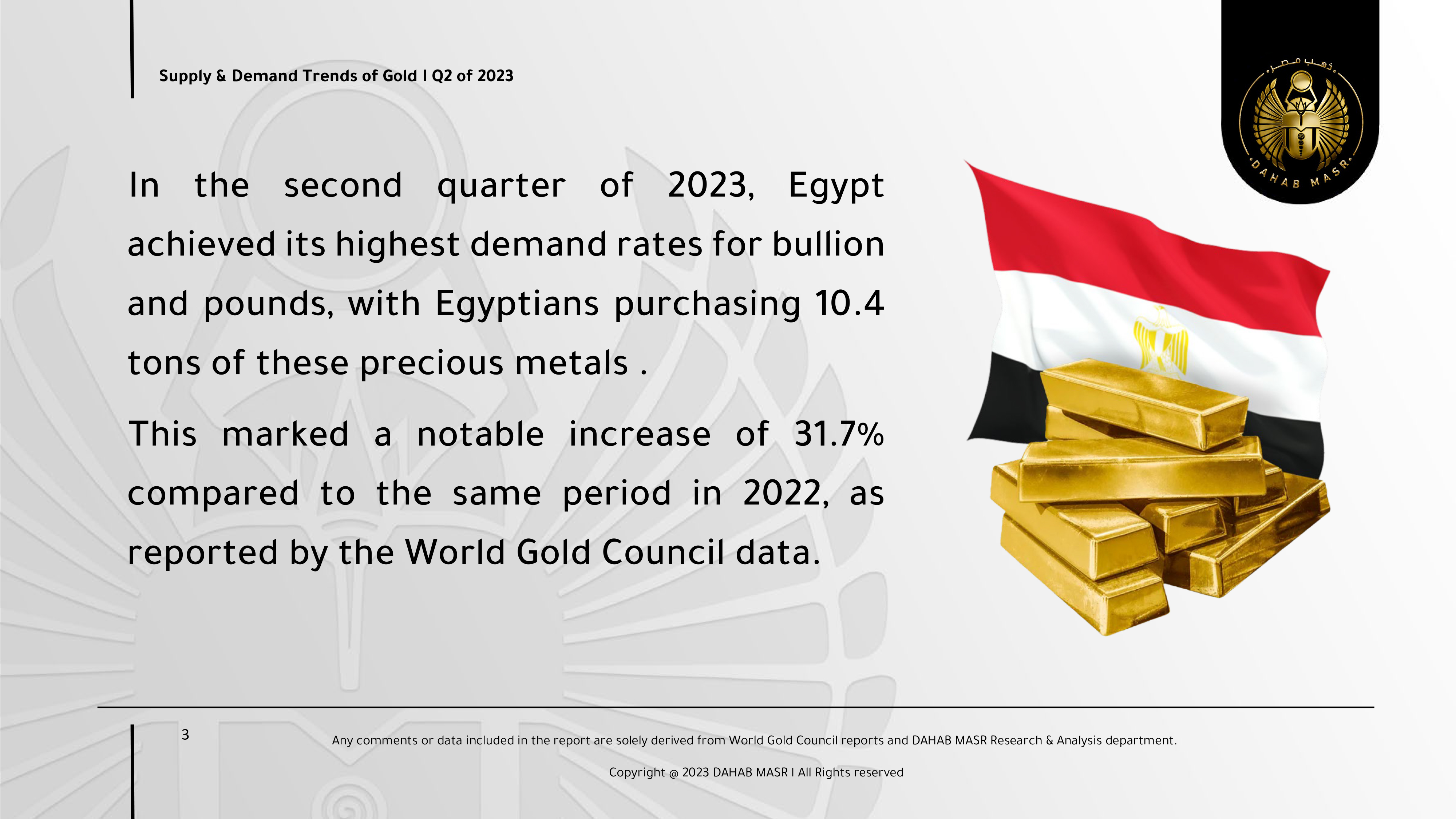 Supply & Demand Trends of Gold I Q2 of 2023

ذهب مصر
DAHAB MASR

In the second quarter of 2023, Egypt achieved its highest demand rates for bullion and pounds, with Egyptians purchasing 10.4 tons of these precious metals .

This marked a notable increase of 31.7% compared to the same period in 2022, as reported by the World Gold Council data.

3

Any comments or data included in the report are solely derived from World Gold Council reports and DAHAB MASR Research & Analysis department.

Copyright @ 2023 DAHAB MASR I All Rights reserved